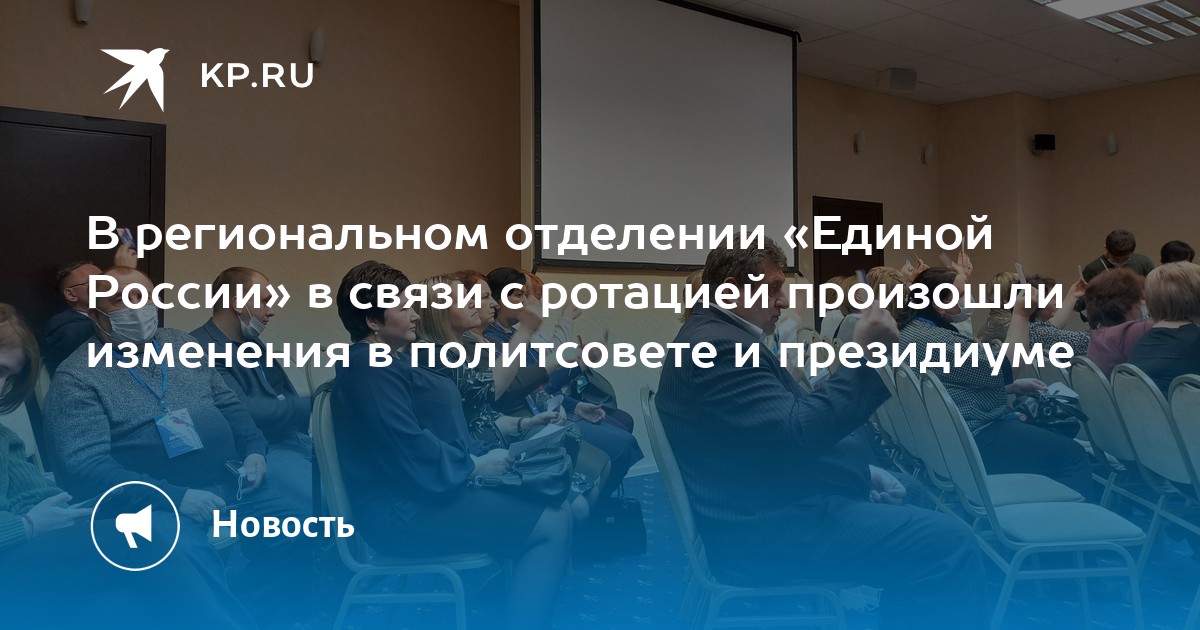 KP.RU

В региональном отделении «Единой России» в связи с ротацией произошли изменения в политсовете и президиуме

Новость